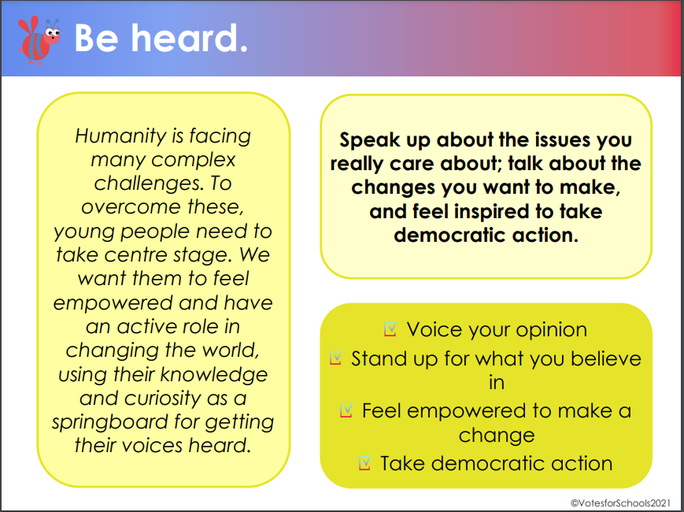 Be heard.

Humanity is facing many complex challenges. To overcome these, young people need to take centre stage. We want them to feel empowered and have an active role in changing the world, using their knowledge and curiosity as a springboard for getting their voices heard.

Speak up about the issues you really care about; talk about the changes you want to make, and feel inspired to take democratic action.

☑ Voice your opinion
☑ Stand up for what you believe in
☑ Feel empowered to make a change
☑ Take democratic action

©VotesforSchools2021